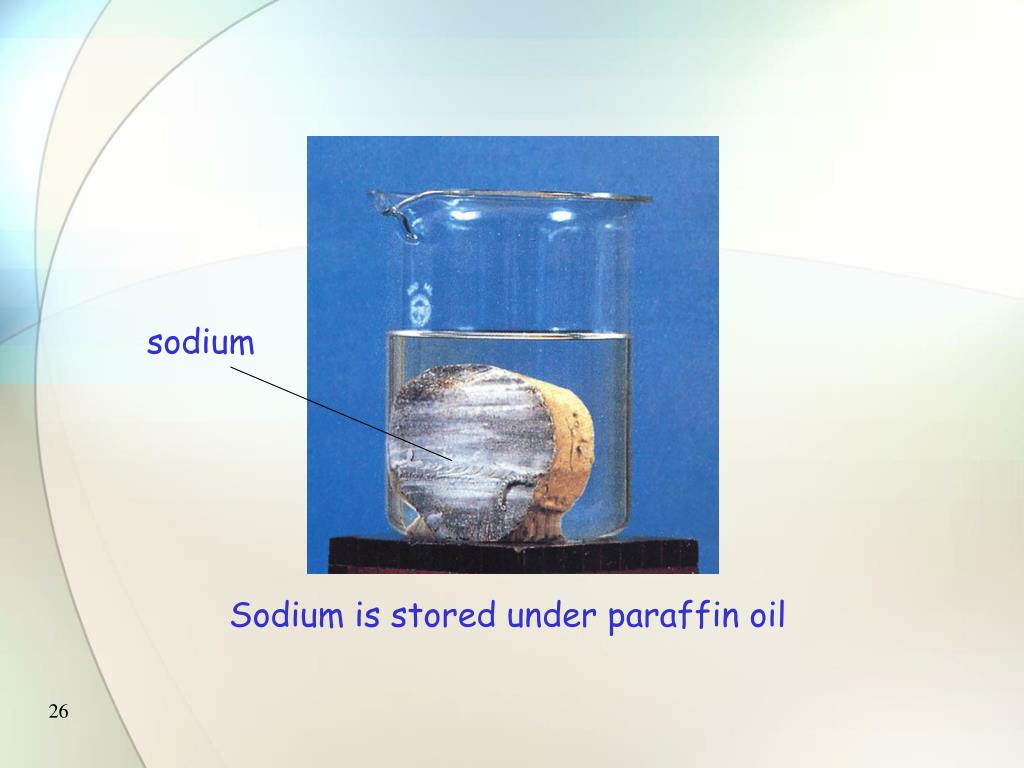 sodium

Sodium is stored under paraffin oil

26